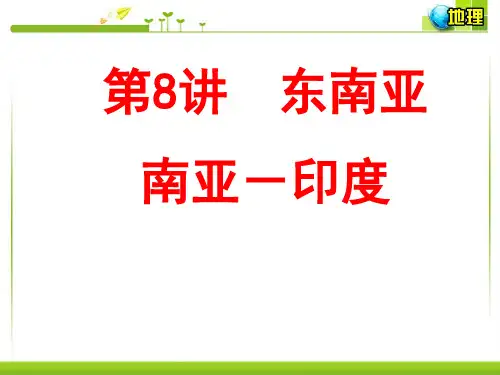 地理

第8讲　东南亚

南亚—印度